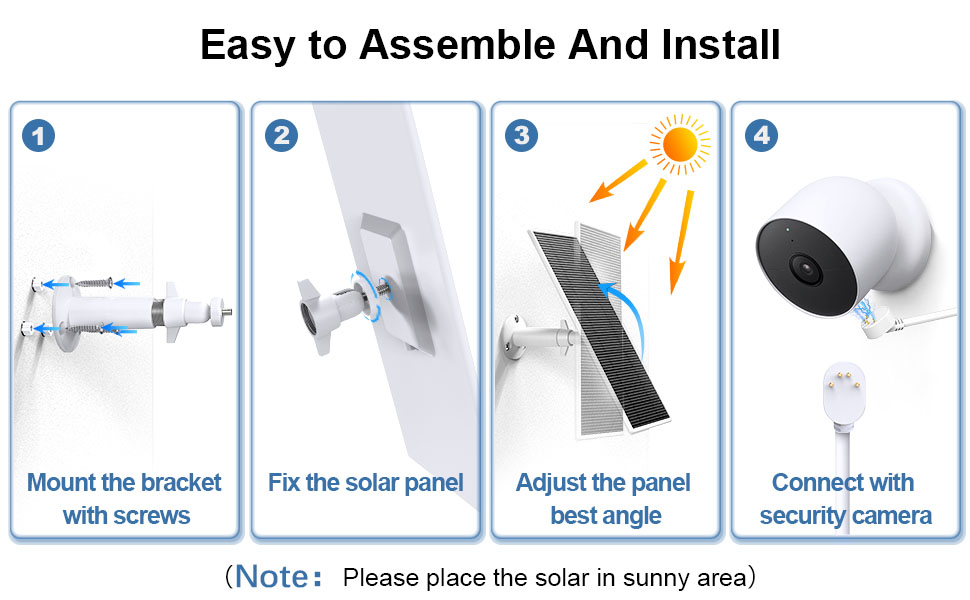 Easy to Assemble And Install

1
Mount the bracket with screws

2
Fix the solar panel

3
Adjust the panel best angle

4
Connect with security camera

（Note： Please place the solar in sunny area）